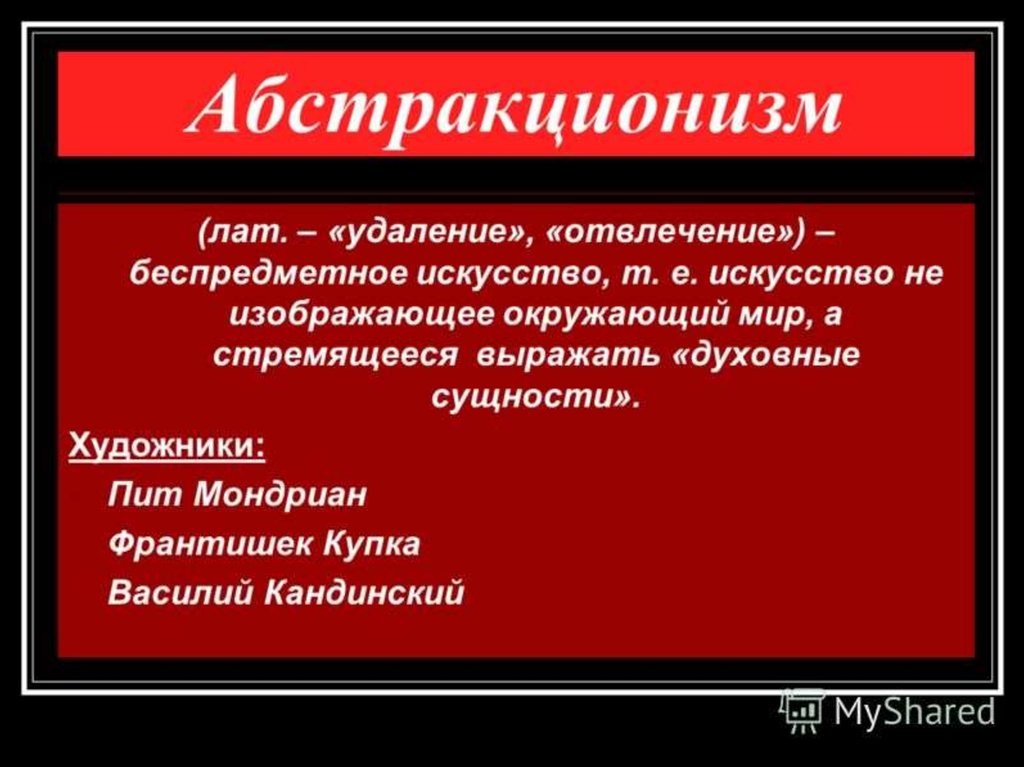 Абстракционизм

(лат. – «удаление», «отвлечение») – беспредметное искусство, т. е. искусство не изображающее окружающий мир, а стремящееся выражать «духовные сущности».

Художники:

Пит Мондриан

Франтишек Купка

Василий Кандинский

MyShared